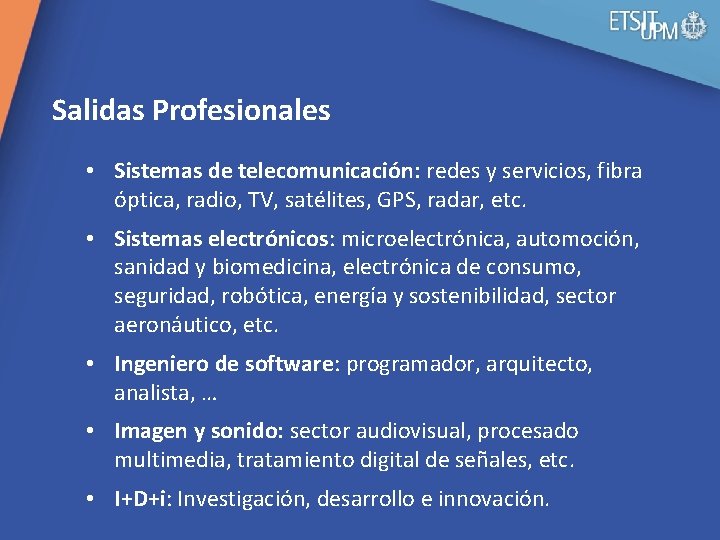 ETSIT UPM

Salidas Profesionales

• Sistemas de telecomunicación: redes y servicios, fibra óptica, radio, TV, satélites, GPS, radar, etc.

• Sistemas electrónicos: microelectrónica, automoción, sanidad y biomedicina, electrónica de consumo, seguridad, robótica, energía y sostenibilidad, sector aeronáutico, etc.

• Ingeniero de software: programador, arquitecto, analista, …

• Imagen y sonido: sector audiovisual, procesado multimedia, tratamiento digital de señales, etc.

• I+D+i: Investigación, desarrollo e innovación.